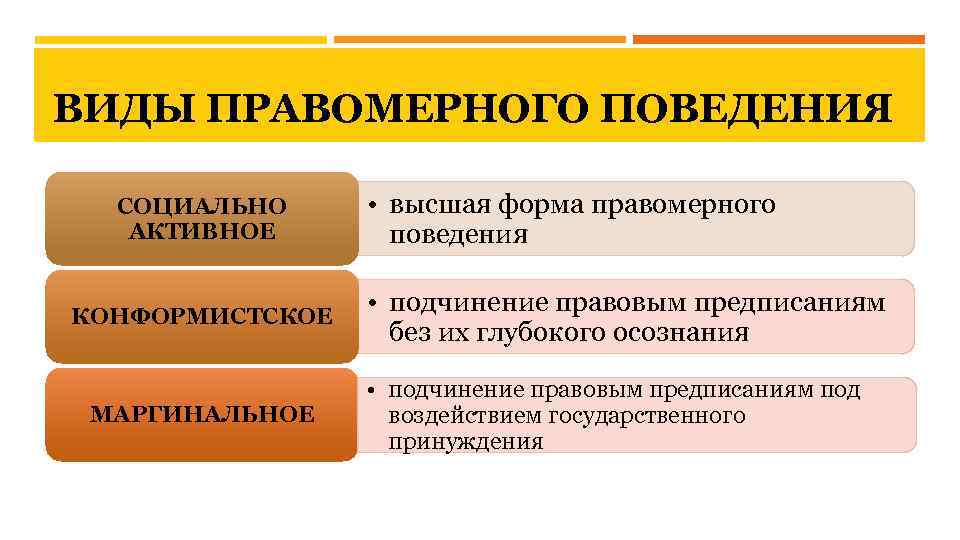 ВИДЫ ПРАВОМЕРНОГО ПОВЕДЕНИЯ

СОЦИАЛЬНО АКТИВНОЕ

• высшая форма правомерного поведения

КОНФОРМИСТСКОЕ

• подчинение правовым предписаниям без их глубокого осознания

МАРГИНАЛЬНОЕ

• подчинение правовым предписаниям под воздействием государственного принуждения